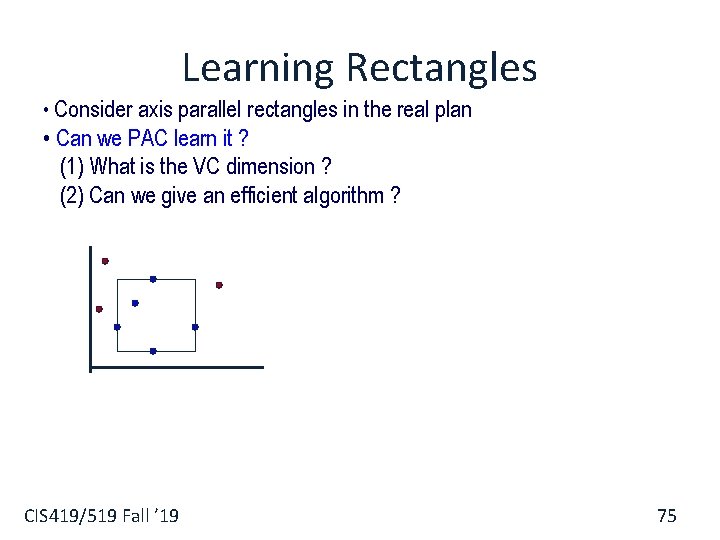 Learning Rectangles

• Consider axis parallel rectangles in the real plan

• Can we PAC learn it ?

(1) What is the VC dimension ?

(2) Can we give an efficient algorithm ?

CIS419/519 Fall '19

75